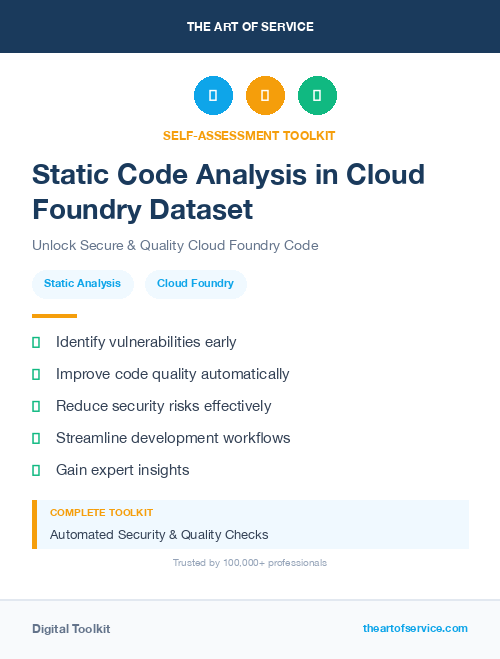 THE ART OF SERVICE

SELF-ASSESSMENT TOOLKIT

Static Code Analysis in Cloud Foundry Dataset

Unlock Secure & Quality Cloud Foundry Code

Static Analysis

Cloud Foundry

Identify vulnerabilities early

Improve code quality automatically

Reduce security risks effectively

Streamline development workflows

Gain expert insights

COMPLETE TOOLKIT

Automated Security & Quality Checks

Trusted by 100,000+ professionals

Digital Toolkit

theartofservice.com